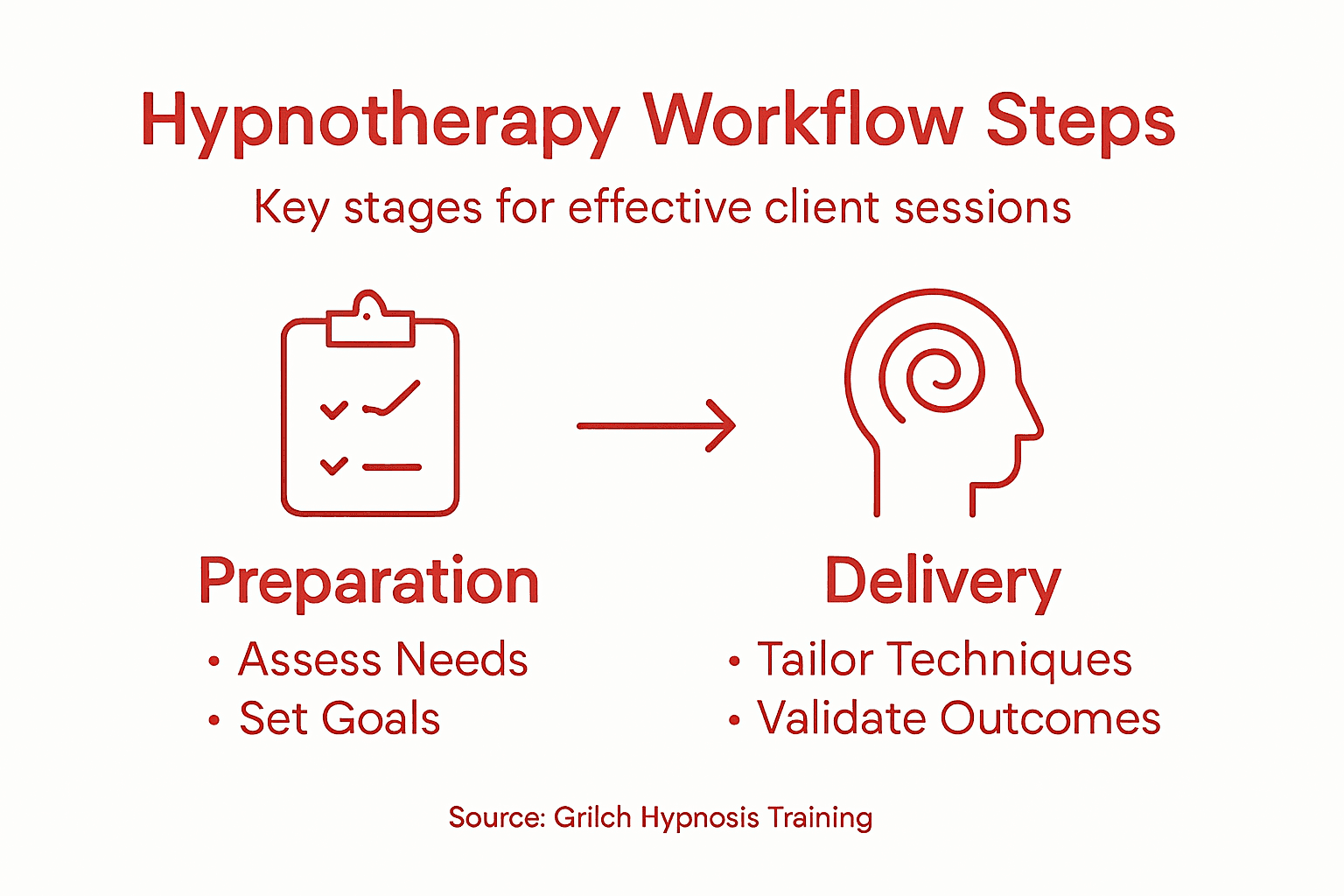 Hypnotherapy Workflow Steps

Key stages for effective client sessions

Preparation

• Assess Needs
• Set Goals

Delivery

• Tailor Techniques
• Validate Outcomes

Source: Grilch Hypnosis Training